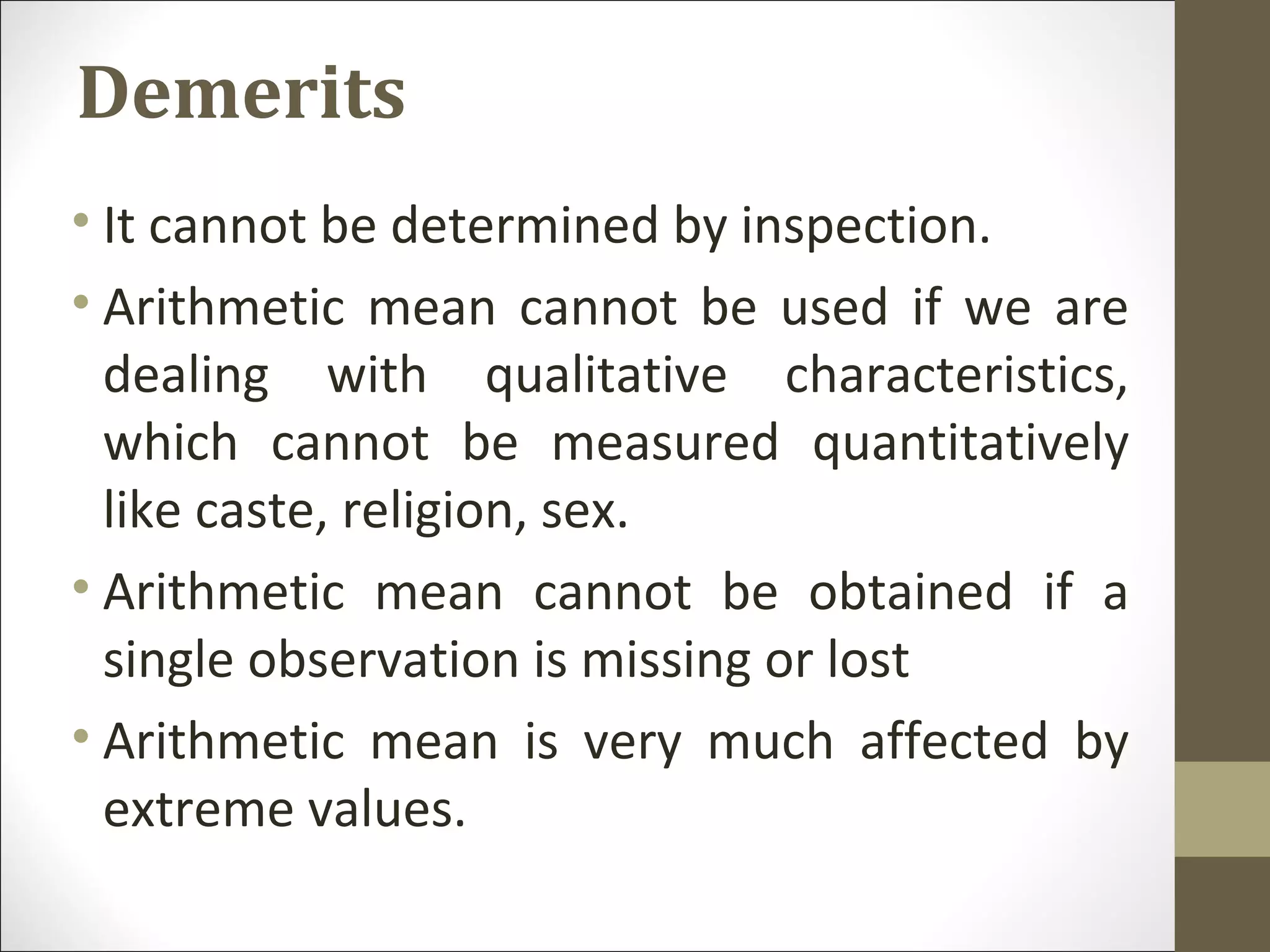 Demerits

• It cannot be determined by inspection.

• Arithmetic mean cannot be used if we are dealing with qualitative characteristics, which cannot be measured quantitatively like caste, religion, sex.

• Arithmetic mean cannot be obtained if a single observation is missing or lost

• Arithmetic mean is very much affected by extreme values.